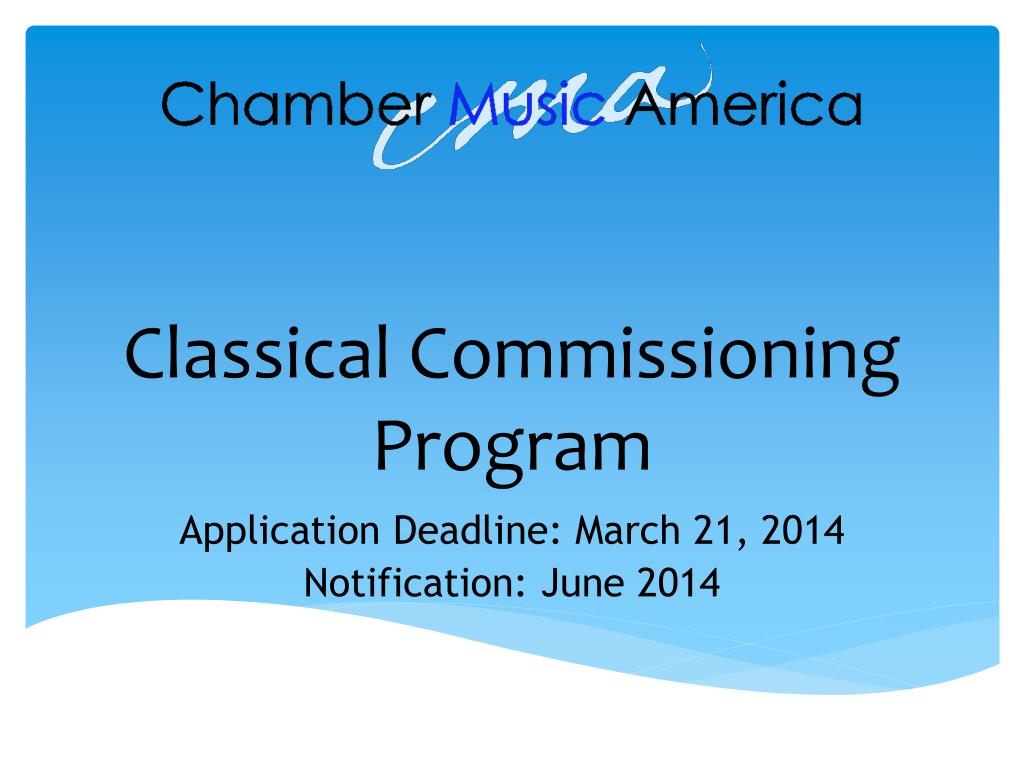 Chamber Music America

cma

Classical Commissioning Program

Application Deadline: March 21, 2014
Notification: June 2014